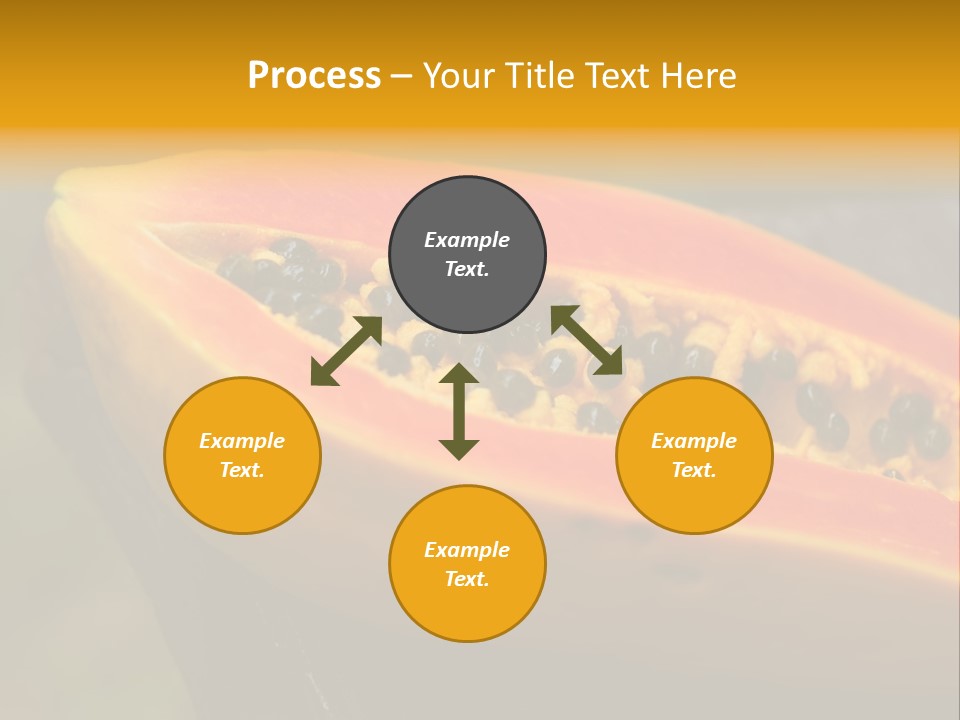 Process – Your Title Text Here

Example Text.

Example Text.

Example Text.

Example Text.